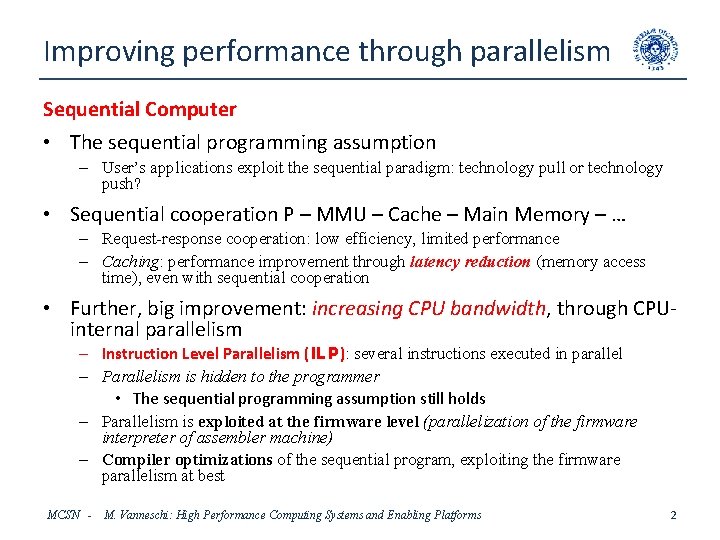 Improving performance through parallelism

Sequential Computer

• The sequential programming assumption
– User's applications exploit the sequential paradigm: technology pull or technology push?

• Sequential cooperation P – MMU – Cache – Main Memory – …
– Request-response cooperation: low efficiency, limited performance
– Caching: performance improvement through latency reduction (memory access time), even with sequential cooperation

• Further, big improvement: increasing CPU bandwidth, through CPU-internal parallelism
– Instruction Level Parallelism (ILP): several instructions executed in parallel
– Parallelism is hidden to the programmer
• The sequential programming assumption still holds
– Parallelism is exploited at the firmware level (parallelization of the firmware interpreter of assembler machine)
– Compiler optimizations of the sequential program, exploiting the firmware parallelism at best

MCSN - M. Vanneschi: High Performance Computing Systems and Enabling Platforms 2